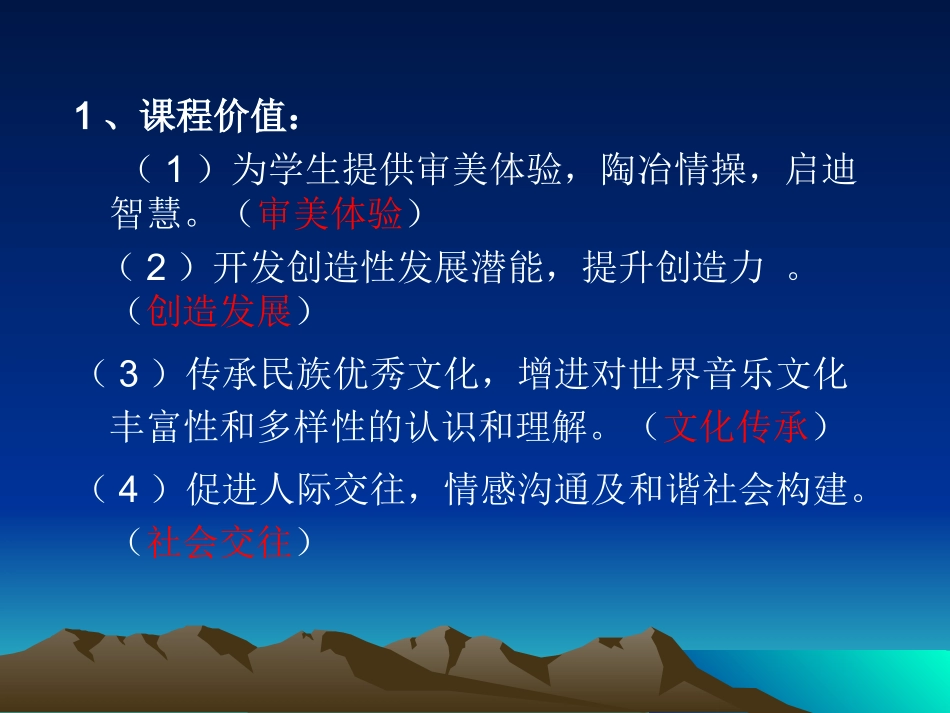 1、课程价值：

（1）为学生提供审美体验，陶冶情操，启迪智慧。（审美体验）

（2）开发创造性发展潜能，提升创造力 。（创造发展）

（3）传承民族优秀文化，增进对世界音乐文化丰富性和多样性的认识和理解。（文化传承）

（4）促进人际交往，情感沟通及和谐社会构建。（社会交往）